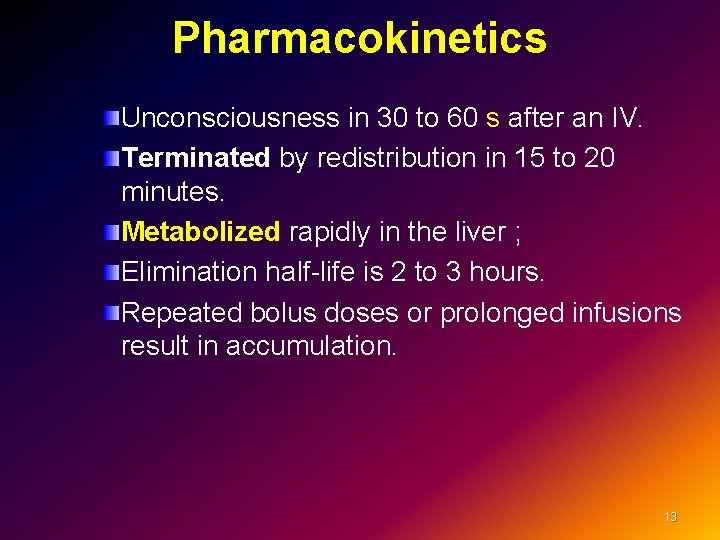 Pharmacokinetics

Unconsciousness in 30 to 60 s after an IV.

Terminated by redistribution in 15 to 20 minutes.

Metabolized rapidly in the liver ;

Elimination half-life is 2 to 3 hours.

Repeated bolus doses or prolonged infusions result in accumulation.

13